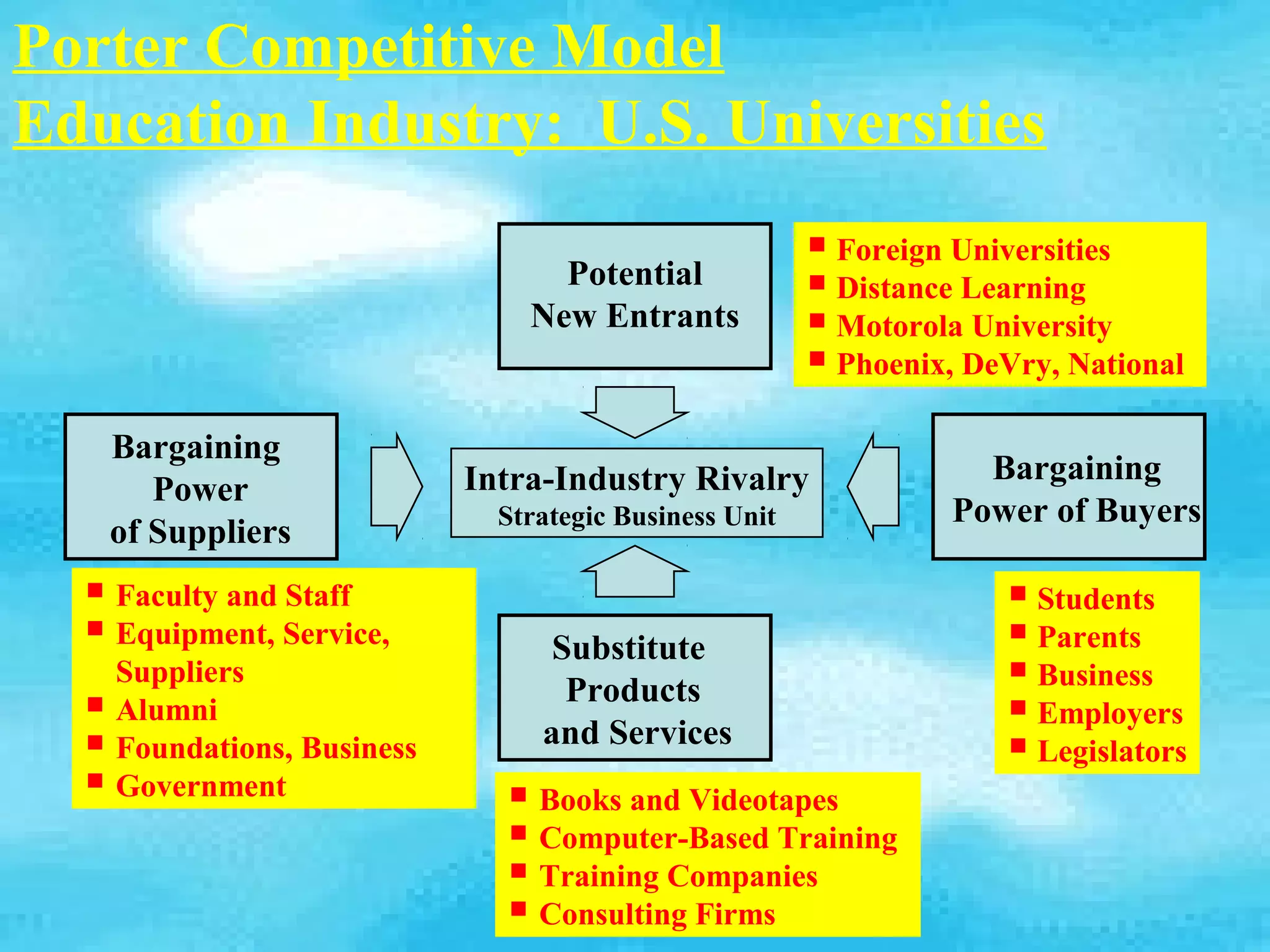 Porter Competitive Model
Education Industry: U.S. Universities

Potential New Entrants

- Foreign Universities
- Distance Learning
- Motorola University
- Phoenix, DeVry, National

Bargaining Power of Suppliers

Intra-Industry Rivalry
Strategic Business Unit

Bargaining Power of Buyers

- Faculty and Staff
- Equipment, Service, Suppliers
- Alumni
- Foundations, Business
- Government

Substitute Products and Services

- Students
- Parents
- Business
- Employers
- Legislators

- Books and Videotapes
- Computer-Based Training
- Training Companies
- Consulting Firms